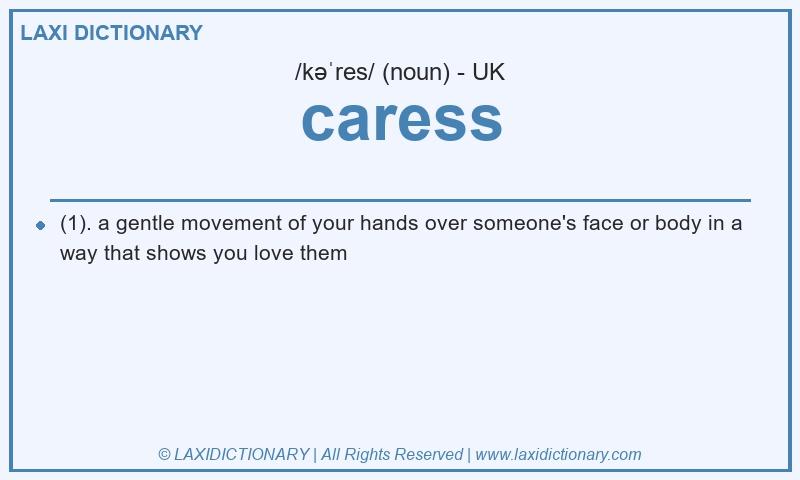 LAXI DICTIONARY

/kəˈres/ (noun) - UK

caress

(1). a gentle movement of your hands over someone's face or body in a way that shows you love them

© LAXIDICTIONARY | All Rights Reserved | www.laxidictionary.com